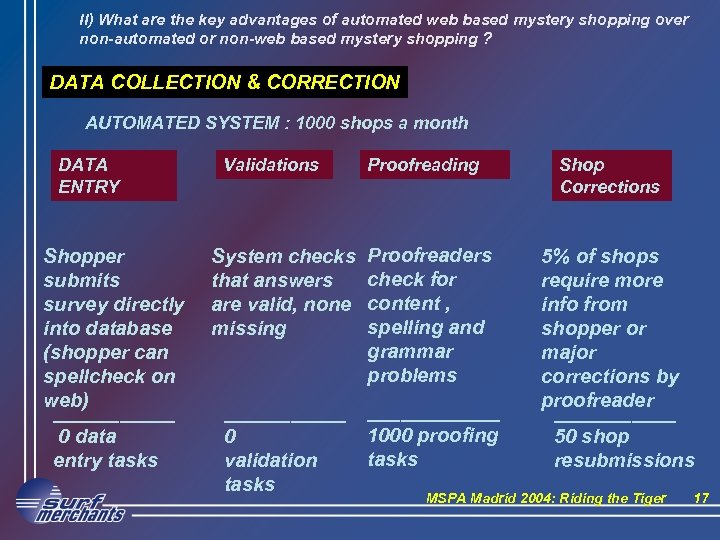 II) What are the key advantages of automated web based mystery shopping over non-automated or non-web based mystery shopping ?

DATA COLLECTION & CORRECTION

AUTOMATED SYSTEM : 1000 shops a month

DATA ENTRY

Shopper submits survey directly into database (shopper can spellcheck on web)

0 data entry tasks

Validations

System checks that answers are valid, none missing

0 validation tasks

Proofreading

Proofreaders check for content , spelling and grammar problems

1000 proofing tasks

Shop Corrections

5% of shops require more info from shopper or major corrections by proofreader

50 shop resubmissions

surf merchants

MSPA Madrid 2004: Riding the Tiger 17